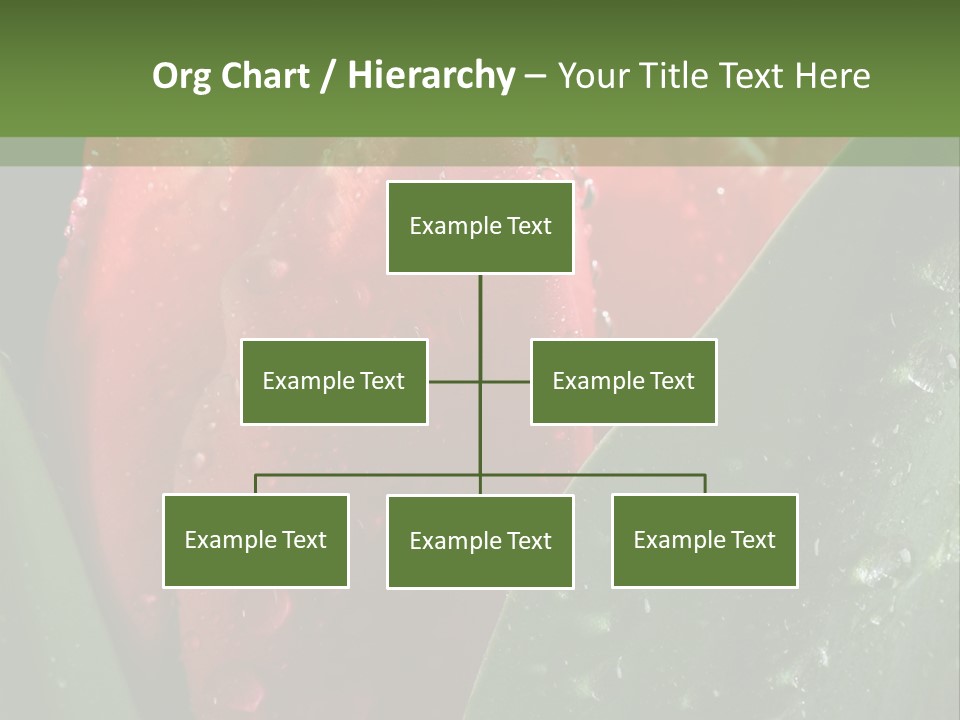 Org Chart / Hierarchy – Your Title Text Here

Example Text

Example Text

Example Text

Example Text

Example Text

Example Text